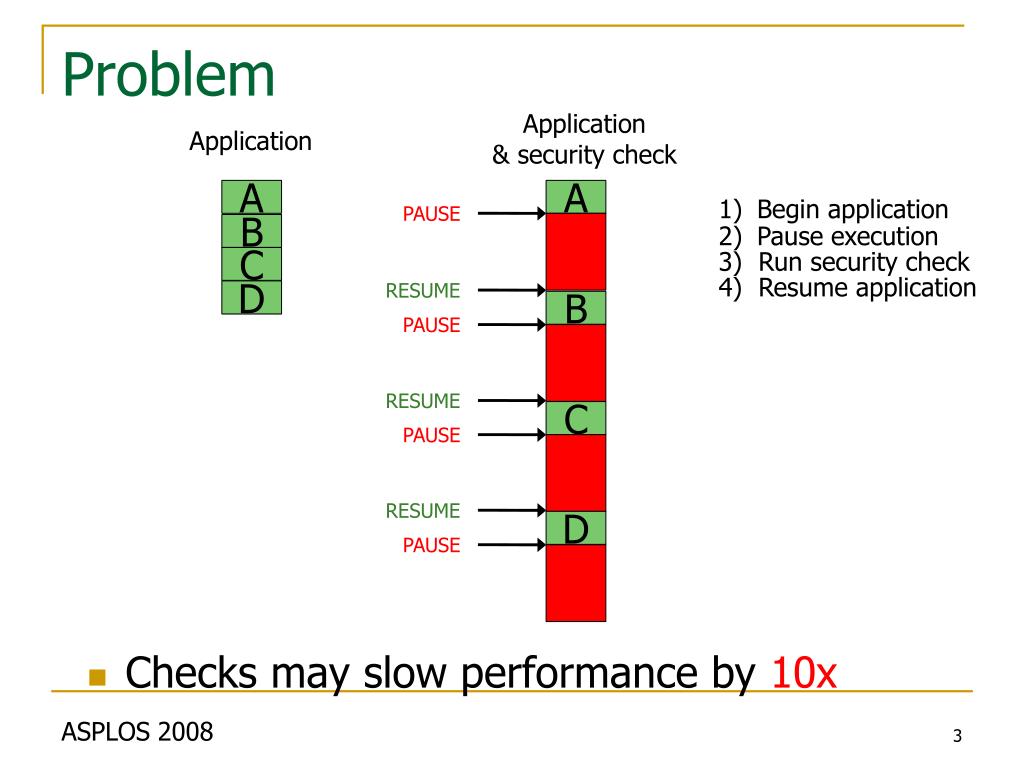 Problem

Application

A
B
C
D

Application & security check

PAUSE
A
RESUME
B
PAUSE
RESUME
C
PAUSE
RESUME
D
PAUSE

1) Begin application
2) Pause execution
3) Run security check
4) Resume application

Checks may slow performance by 10x

ASPLOS 2008

3